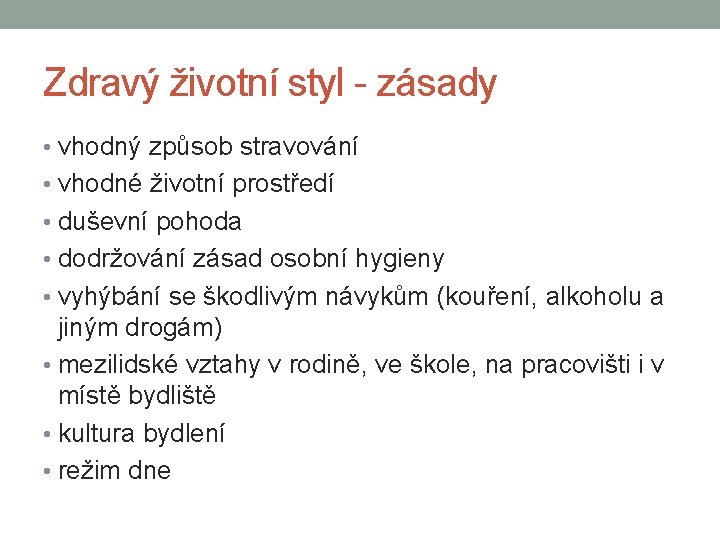 Zdravý životní styl - zásady

• vhodný způsob stravování
• vhodné životní prostředí
• duševní pohoda
• dodržování zásad osobní hygieny
• vyhýbání se škodlivým návykům (kouření, alkoholu a jiným drogám)
• mezilidské vztahy v rodině, ve škole, na pracovišti i v místě bydliště
• kultura bydlení
• režim dne